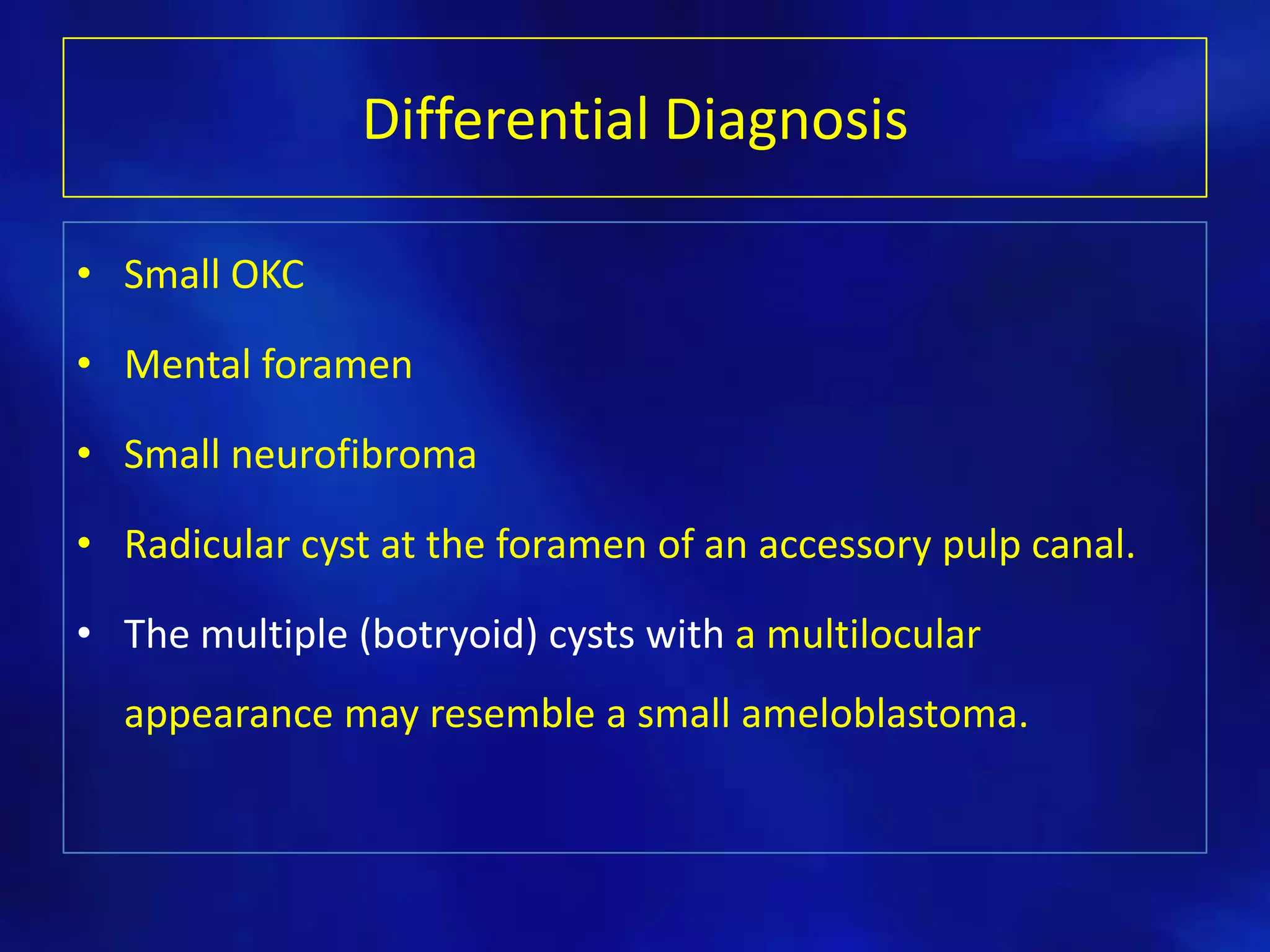 Differential Diagnosis

• Small OKC

• Mental foramen

• Small neurofibroma

• Radicular cyst at the foramen of an accessory pulp canal.

• The multiple (botryoid) cysts with a multilocular appearance may resemble a small ameloblastoma.